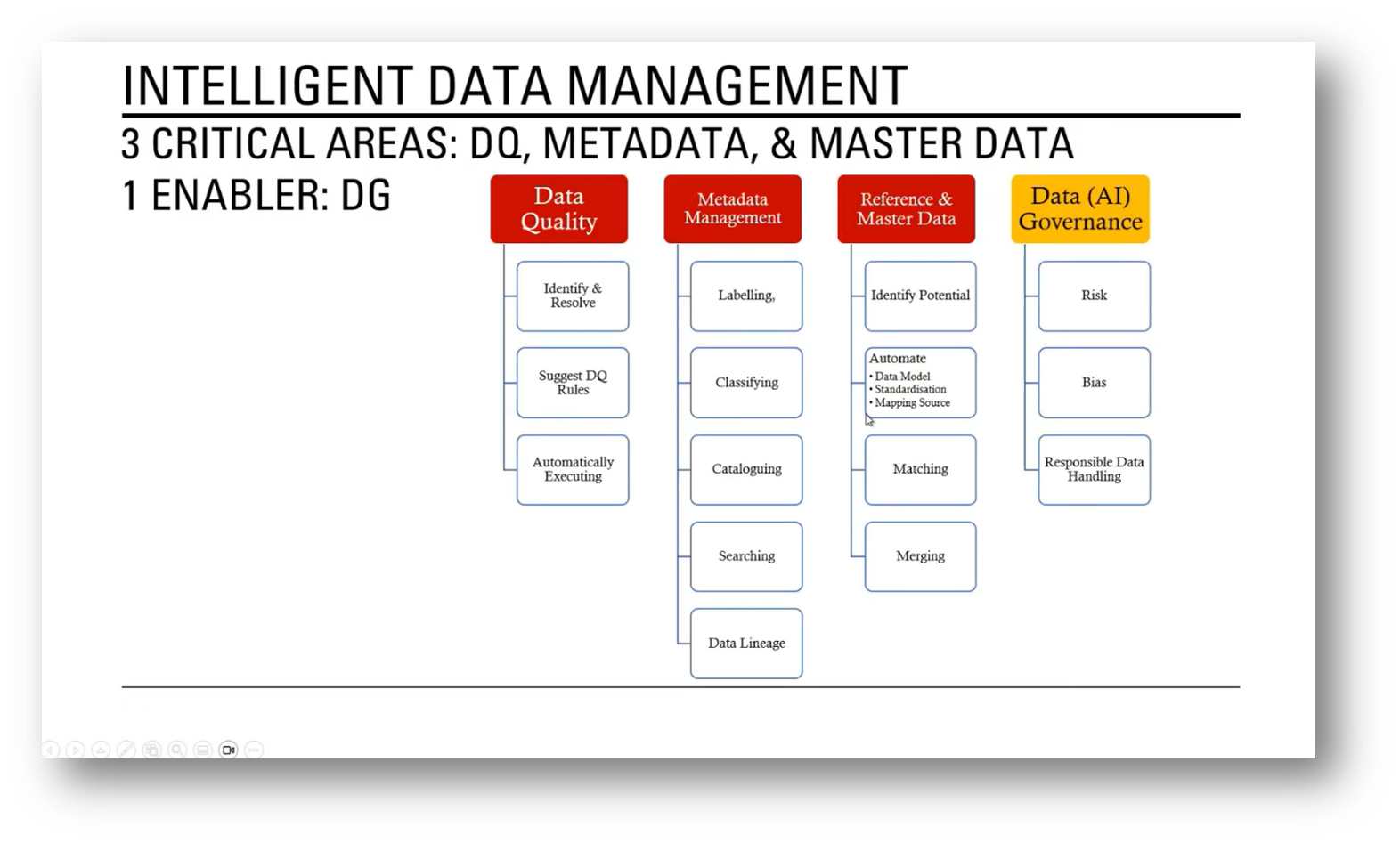 INTELLIGENT DATA MANAGEMENT

3 CRITICAL AREAS: DQ, METADATA, & MASTER DATA

1 ENABLER: DG

Data Quality

Identify & Resolve

Suggest DQ Rules

Automatically Executing

Metadata Management

Labelling,

Classifying

Cataloguing

Searching

Data Lineage

Reference & Master Data

Identify Potential

Automate
• Data Model
• Standardisation
• Mapping Source

Matching

Merging

Data (AI) Governance

Risk

Bias

Responsible Data Handling